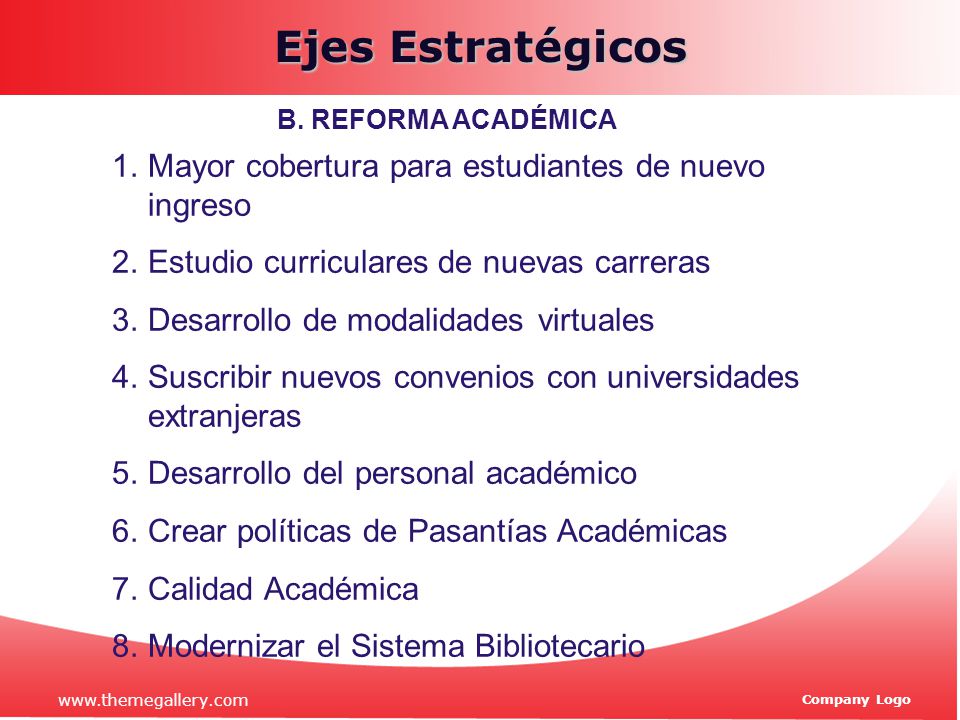 Ejes Estratégicos

B. REFORMA ACADÉMICA

1. Mayor cobertura para estudiantes de nuevo ingreso

2. Estudio curriculares de nuevas carreras

3. Desarrollo de modalidades virtuales

4. Suscribir nuevos convenios con universidades extranjeras

5. Desarrollo del personal académico

6. Crear políticas de Pasantías Académicas

7. Calidad Académica

8. Modernizar el Sistema Bibliotecario

www.themegallery.com

Company Logo